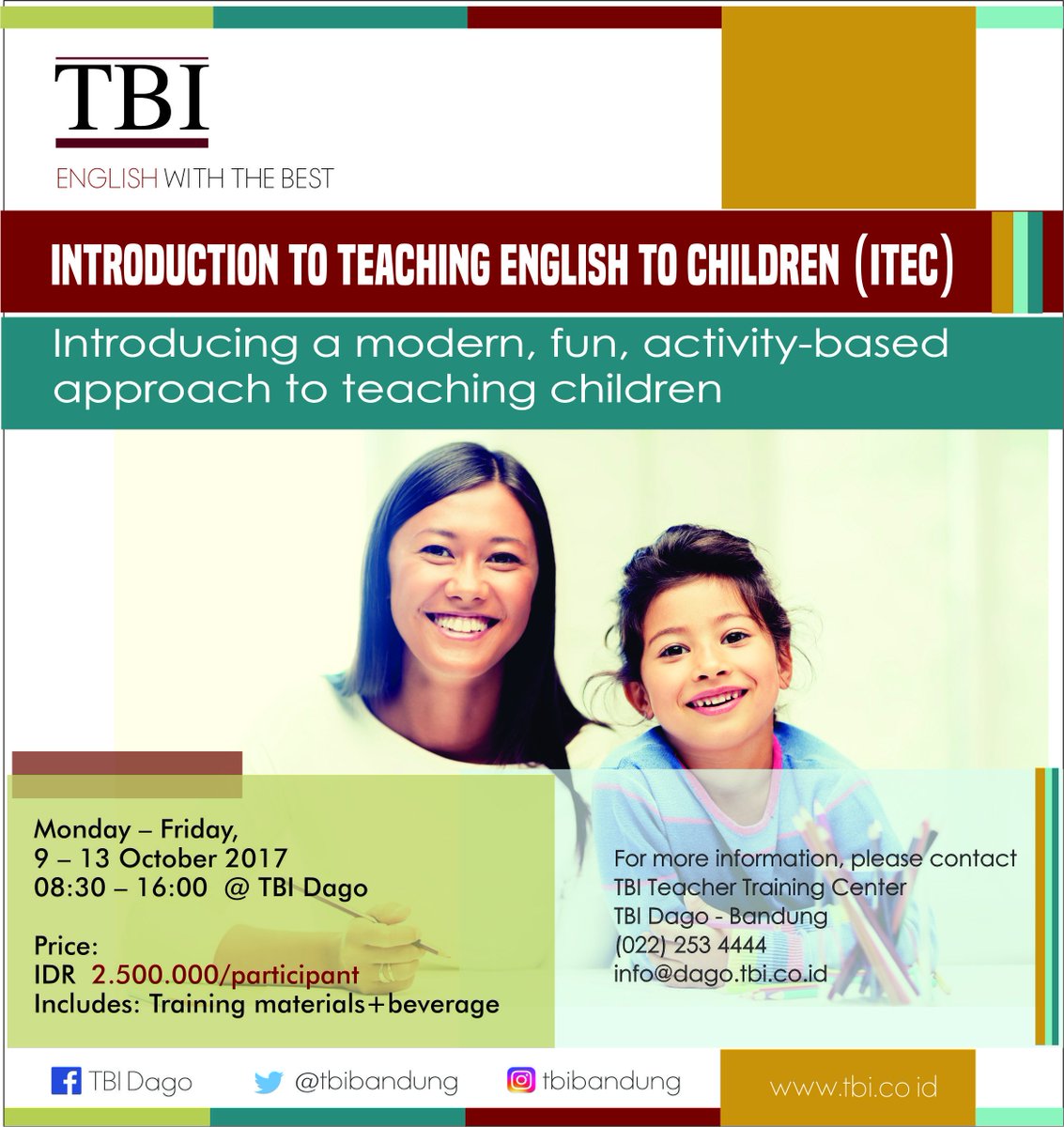 TBI

ENGLISH WITH THE BEST

INTRODUCTION TO TEACHING ENGLISH TO CHILDREN (ITEC)

Introducing a modern, fun, activity-based approach to teaching children

Monday – Friday,
9 – 13 October 2017
08:30 – 16:00 @ TBI Dago

Price:
IDR 2.500.000/participant
Includes: Training materials+beverage

For more information, please contact
TBI Teacher Training Center
TBI Dago - Bandung
(022) 253 4444
info@dago.tbi.co.id

TBI Dago @tbibandung tbibandung www.tbi.co.id